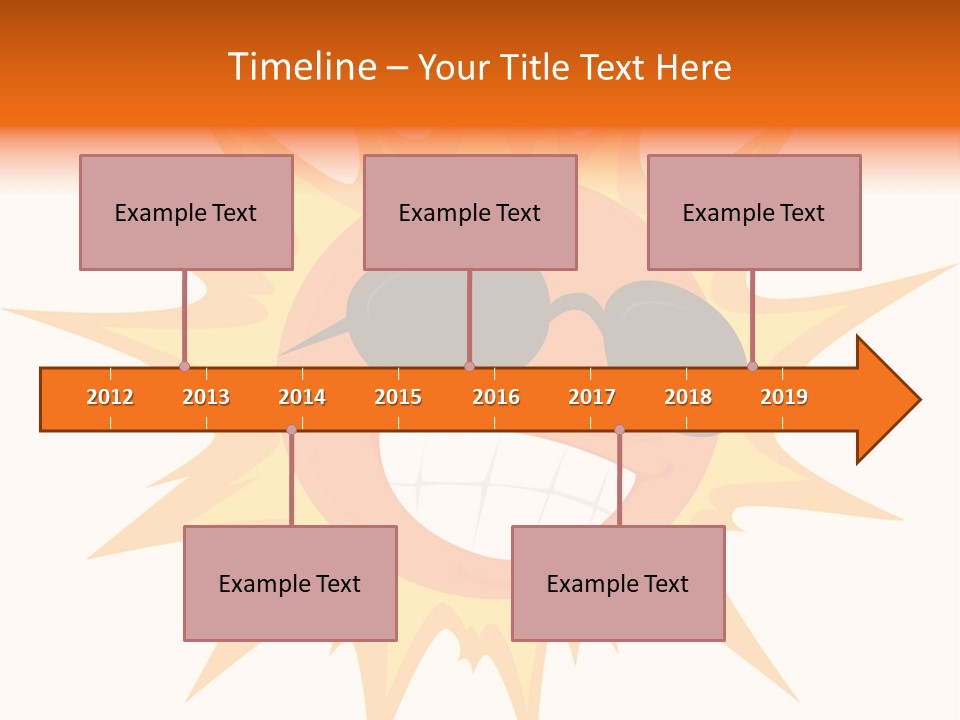 Timeline – Your Title Text Here

Example Text

Example Text

Example Text

2012 2013 2014 2015 2016 2017 2018 2019

Example Text

Example Text